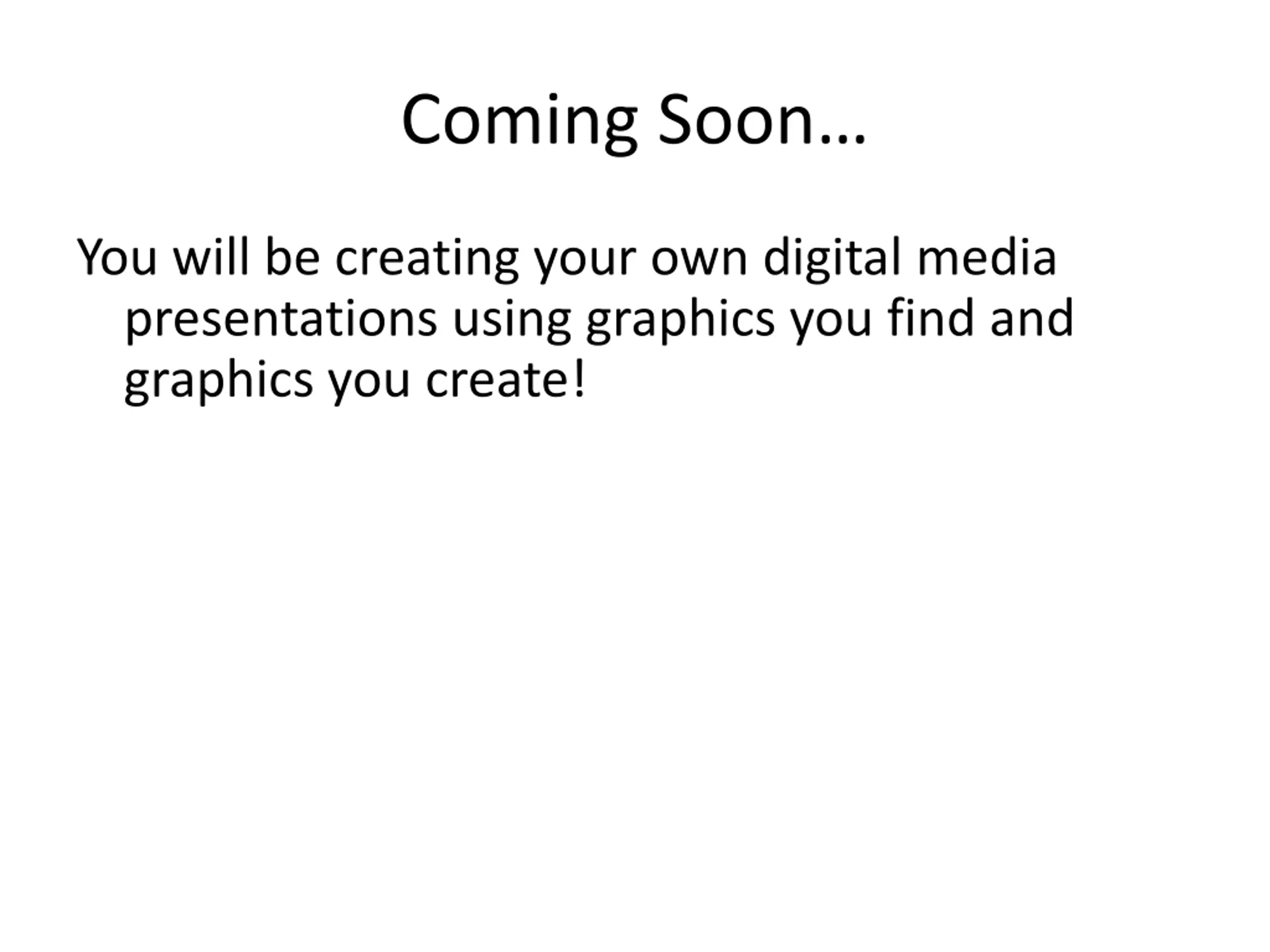 Coming Soon…

You will be creating your own digital media presentations using graphics you find and graphics you create!